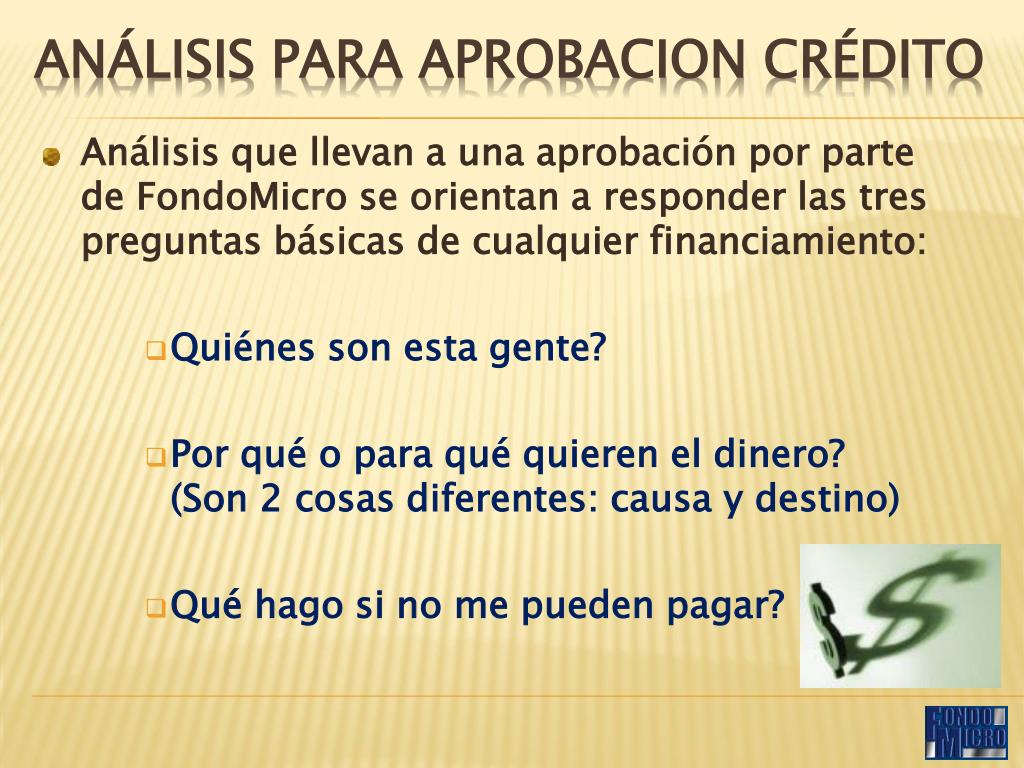 ANÁLISIS PARA APROBACION CRÉDITO

Análisis que llevan a una aprobación por parte de FondoMicro se orientan a responder las tres preguntas básicas de cualquier financiamiento:

Quiénes son esta gente?

Por qué o para qué quieren el dinero? (Son 2 cosas diferentes: causa y destino)

Qué hago si no me pueden pagar?

FONDO MICRO